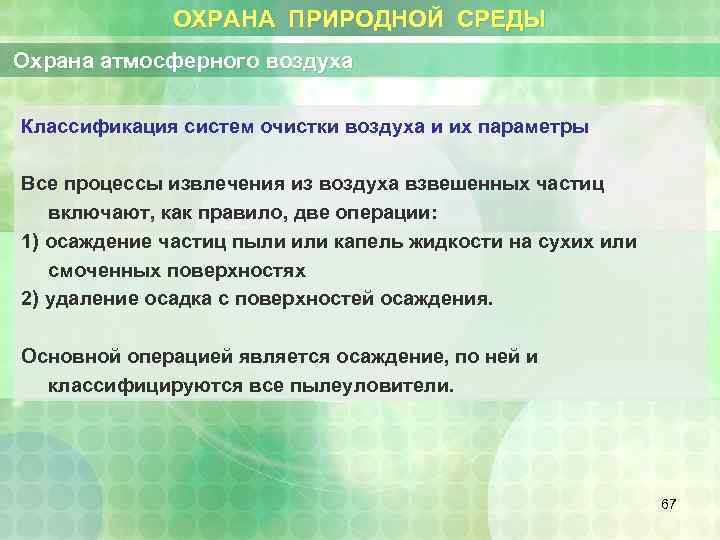 ОХРАНА ПРИРОДНОЙ СРЕДЫ

Охрана атмосферного воздуха

Классификация систем очистки воздуха и их параметры

Все процессы извлечения из воздуха взвешенных частиц включают, как правило, две операции:
1) осаждение частиц пыли или капель жидкости на сухих или смоченных поверхностях
2) удаление осадка с поверхностей осаждения.

Основной операцией является осаждение, по ней и классифицируются все пылеуловители.

67